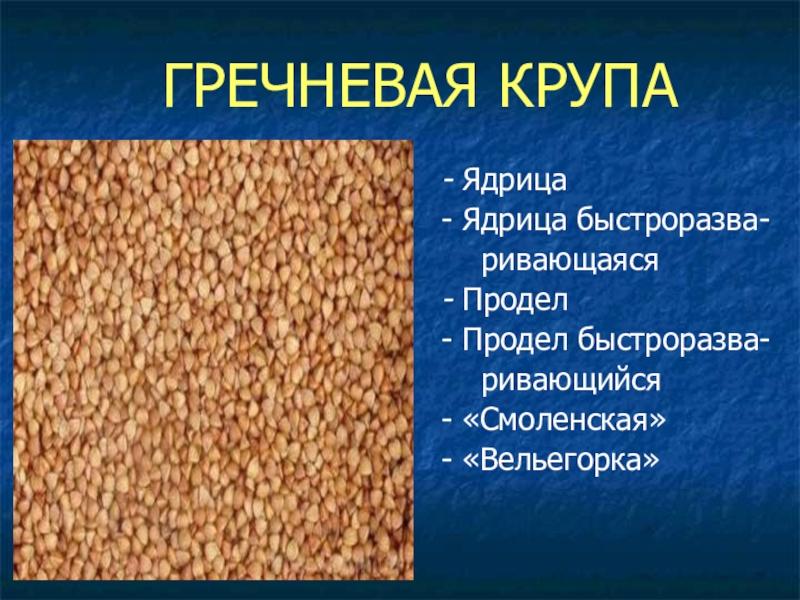 ГРЕЧНЕВАЯ КРУПА

- Ядрица
- Ядрица быстроразваривающаяся
- Продел
- Продел быстроразваривающийся
- «Смоленская»
- «Вельегорка»